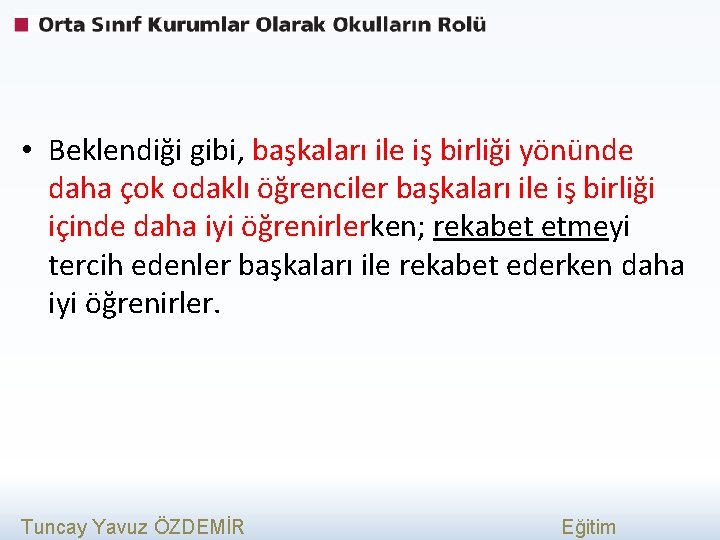 Orta Sınıf Kurumlar Olarak Okulların Rolü

• Beklendiği gibi, başkaları ile iş birliği yönünde daha çok odaklı öğrenciler başkaları ile iş birliği içinde daha iyi öğrenirlerken; rekabet etmeyi tercih edenler başkaları ile rekabet ederken daha iyi öğrenirler.

Tuncay Yavuz ÖZDEMİR

Eğitim